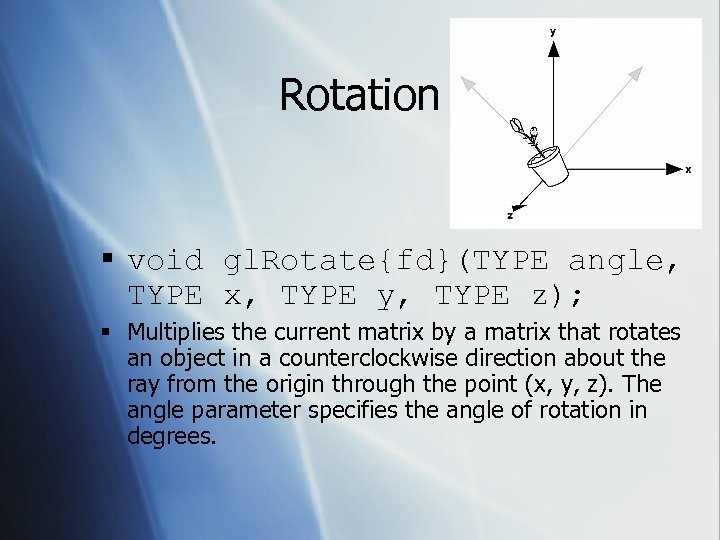 Rotation

y

x

z

▪ void glRotate{fd}(TYPE angle, TYPE x, TYPE y, TYPE z);

▪ Multiplies the current matrix by a matrix that rotates an object in a counterclockwise direction about the ray from the origin through the point (x, y, z). The angle parameter specifies the angle of rotation in degrees.